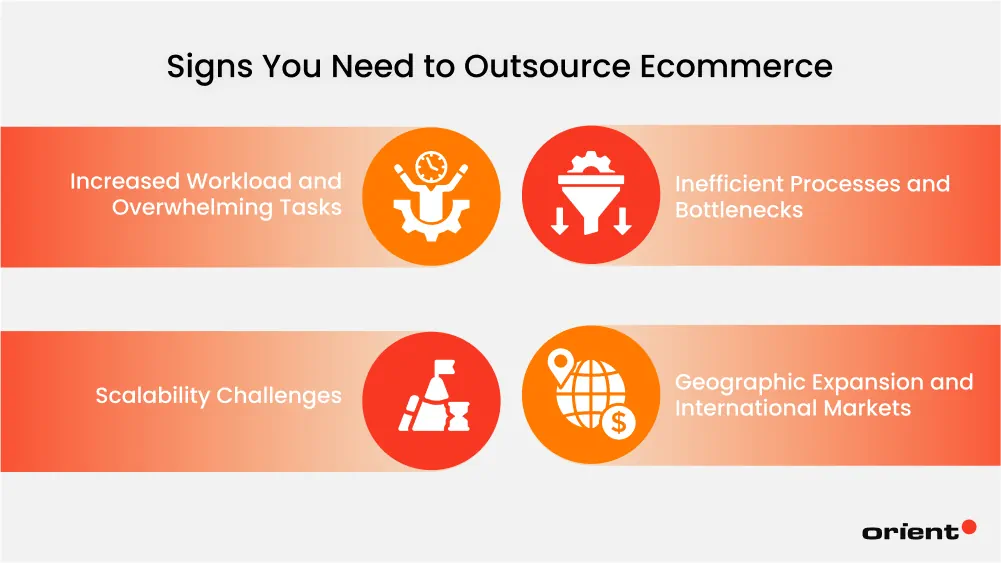 Signs You Need to Outsource Ecommerce

Increased Workload and Overwhelming Tasks

Inefficient Processes and Bottlenecks

Scalability Challenges

Geographic Expansion and International Markets

orient